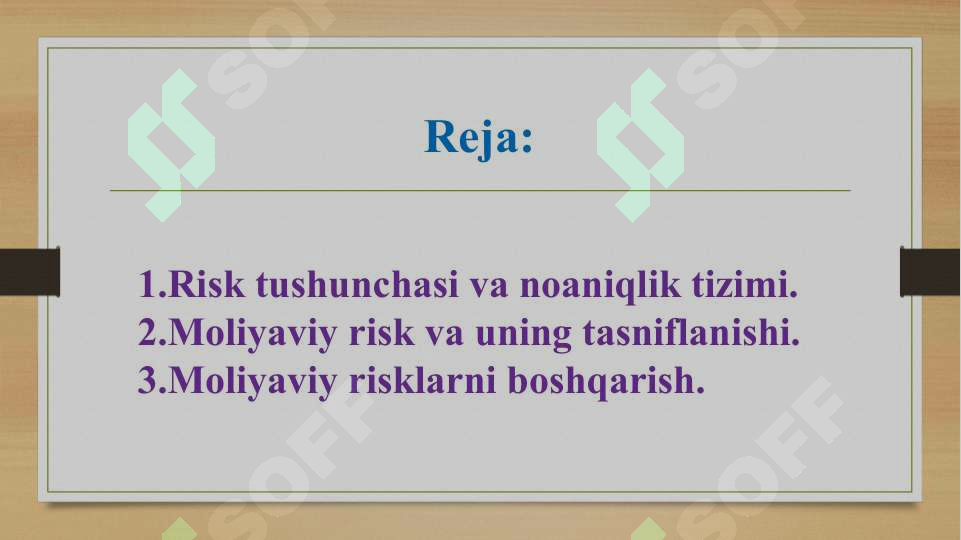 SOFF SOFF

Reja:

1.Risk tushunchasi va noaniqlik tizimi.
2.Moliyaviy risk va uning tasniflanishi.
3.Moliyaviy risklarni boshqarish.

SOFF SOFF